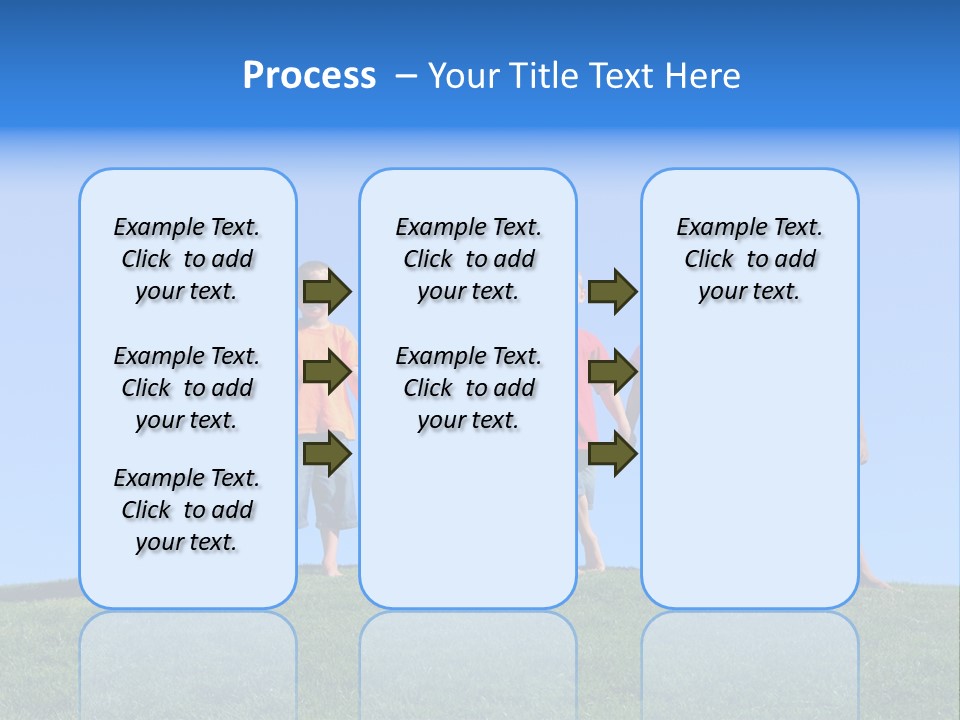 Process – Your Title Text Here

Example Text. Click to add your text.

Example Text. Click to add your text.

Example Text. Click to add your text.

Example Text. Click to add your text.

Example Text. Click to add your text.

Example Text. Click to add your text.